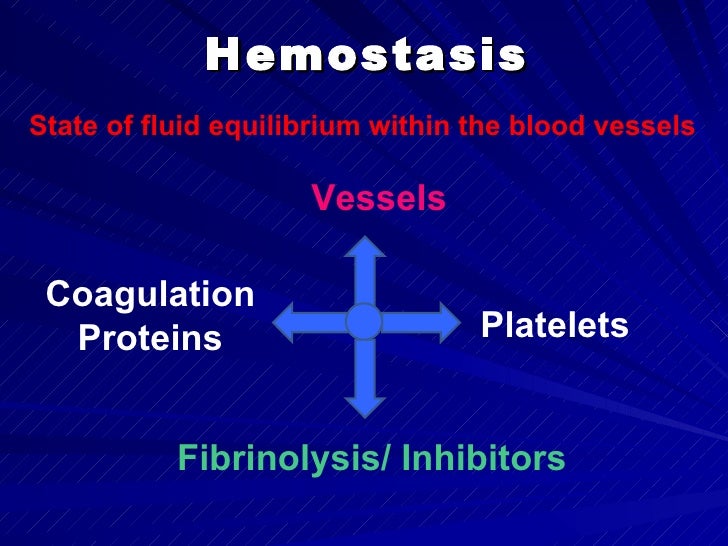 Hemostasis

State of fluid equilibrium within the blood vessels

Vessels

Coagulation Proteins

Platelets

Fibrinolysis/ Inhibitors